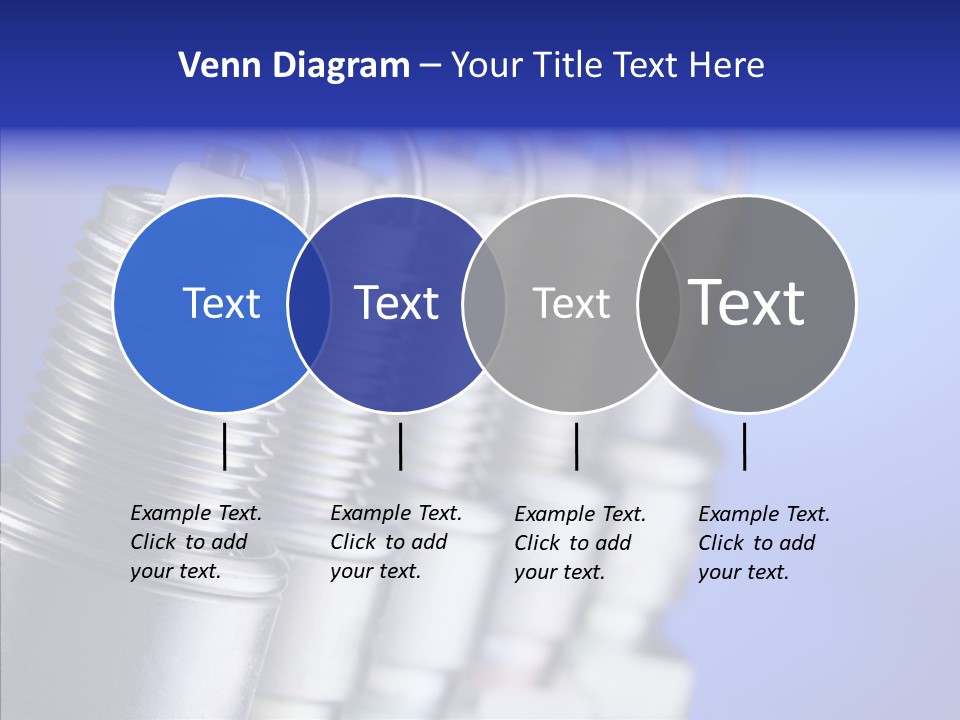 Venn Diagram – Your Title Text Here

Text

Text

Text

Text

Example Text. Click to add your text.

Example Text. Click to add your text.

Example Text. Click to add your text.

Example Text. Click to add your text.